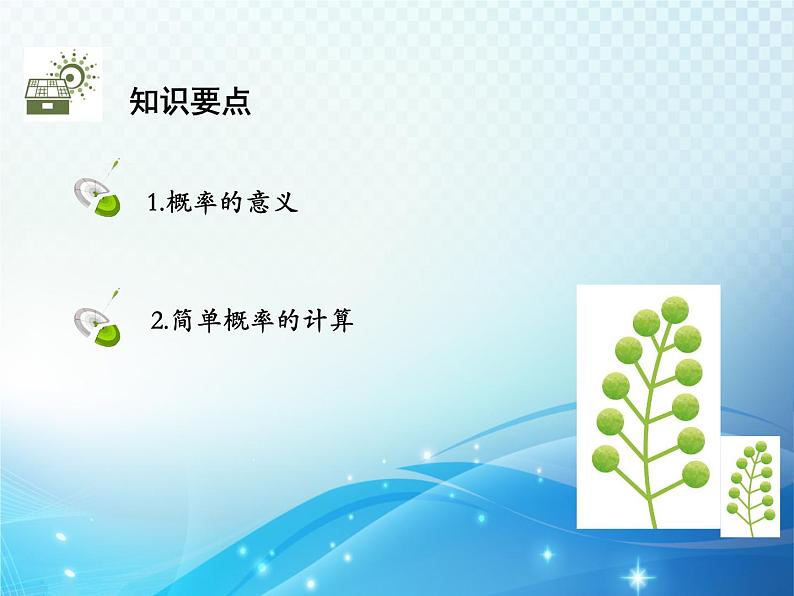 知识要点

1.概率的意义

2.简单概率的计算